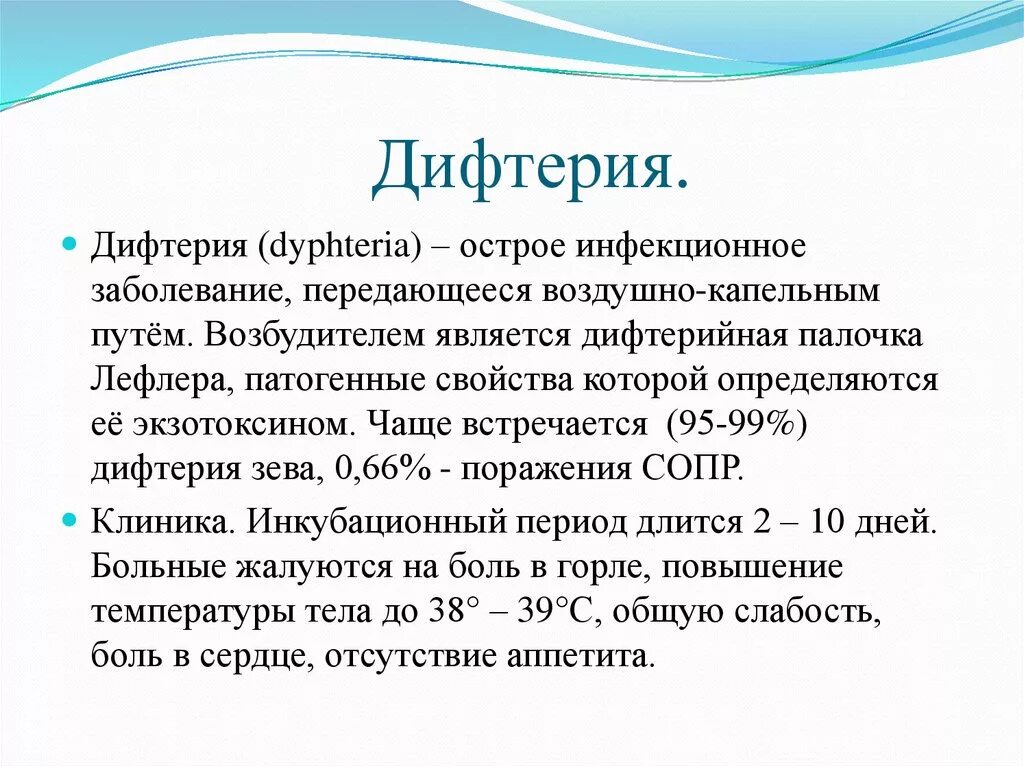 Дифтерия.

Дифтерия (dyphteria) – острое инфекционное заболевание, передающееся воздушно-капельным путём. Возбудителем является дифтерийная палочка Лефлера, патогенные свойства которой определяются её экзотоксином. Чаще встречается (95-99%) дифтерия зева, 0,66% - поражения СОПР.

Клиника. Инкубационный период длится 2 – 10 дней. Больные жалуются на боль в горле, повышение температуры тела до 38° – 39°С, общую слабость, боль в сердце, отсутствие аппетита.